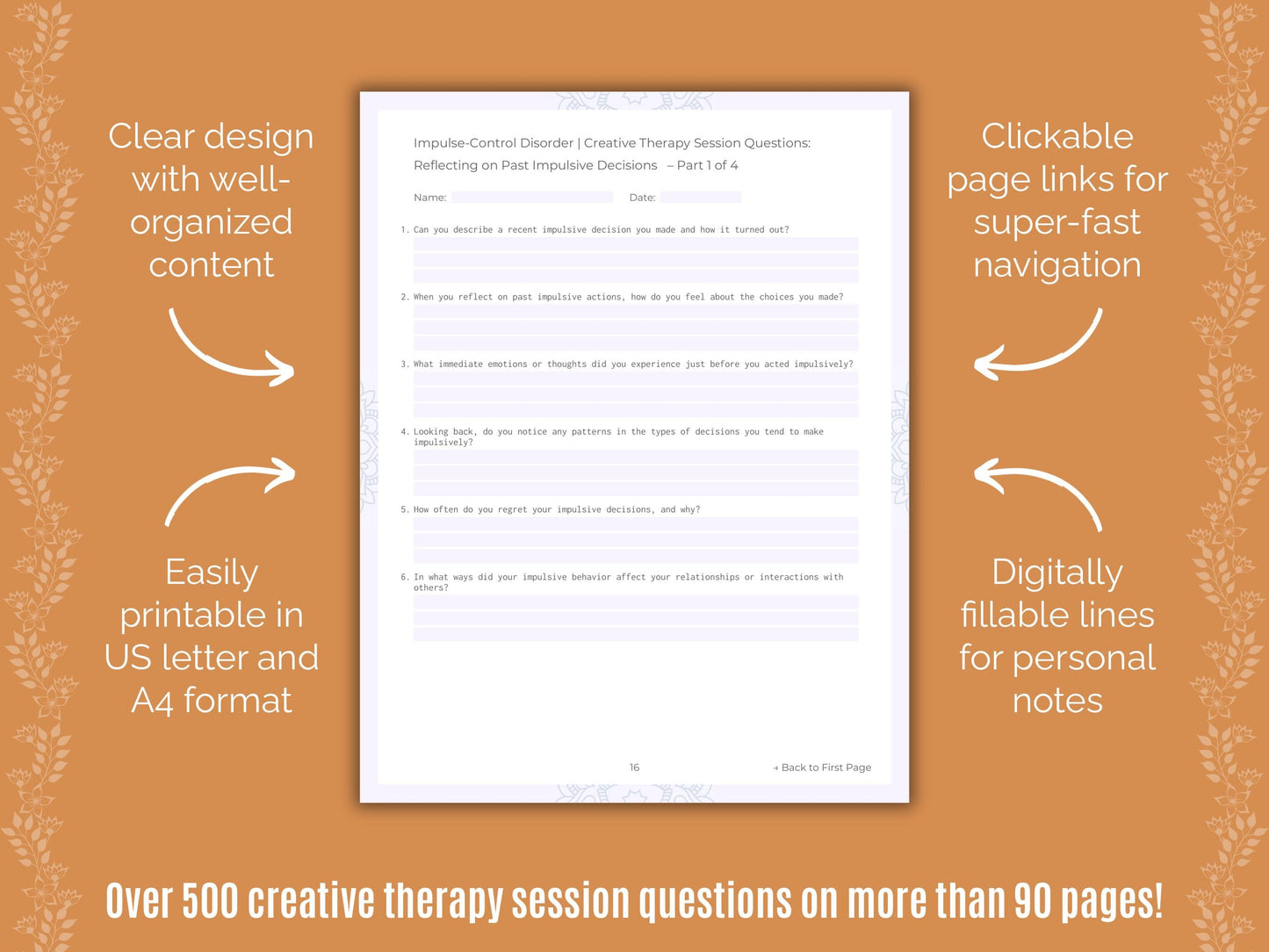 Clear design with well-organized content

Easily printable in US letter and A4 format

Impulse-Control Disorder | Creative Therapy Session Questions: Reflecting on Past Impulsive Decisions – Part 1 of 4

Name:

Date:

1. Can you describe a recent impulsive decision you made and how it turned out?

2. When you reflect on past impulsive actions, how do you feel about the choices you made?

3. What immediate emotions or thoughts did you experience just before you acted impulsively?

4. Looking back, do you notice any patterns in the types of decisions you tend to make impulsively?

5. How often do you regret your impulsive decisions, and why?

6. In what ways did your impulsive behavior affect your relationships or interactions with others?

16

→ Back to First Page

Clickable page links for super-fast navigation

Digitally fillable lines for personal notes

Over 500 creative therapy session questions on more than 90 pages!